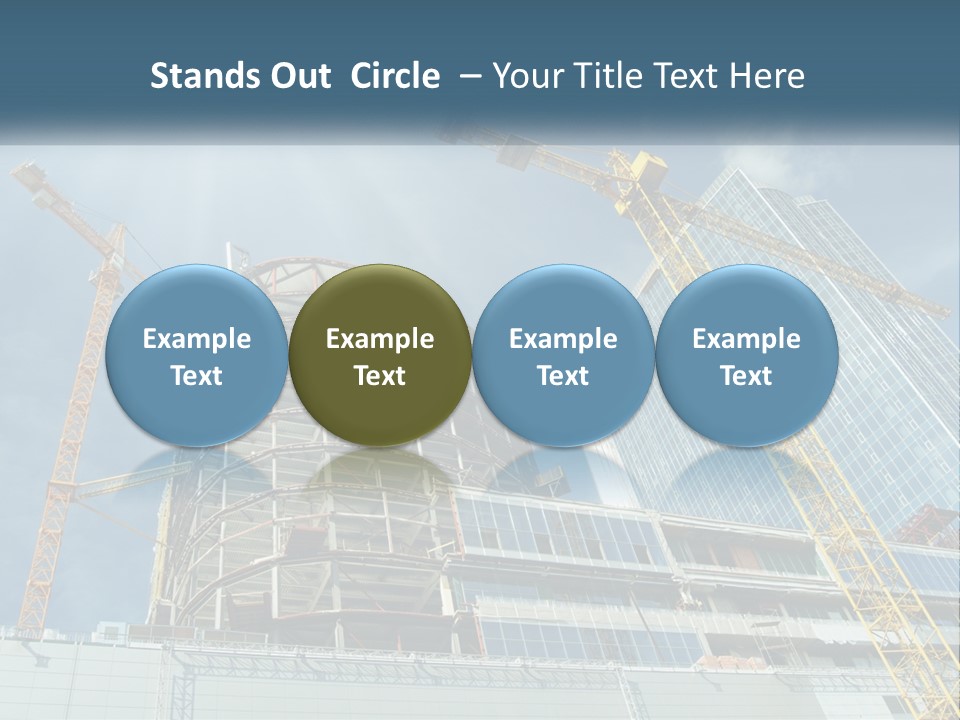 Stands Out Circle – Your Title Text Here

Example Text

Example Text

Example Text

Example Text